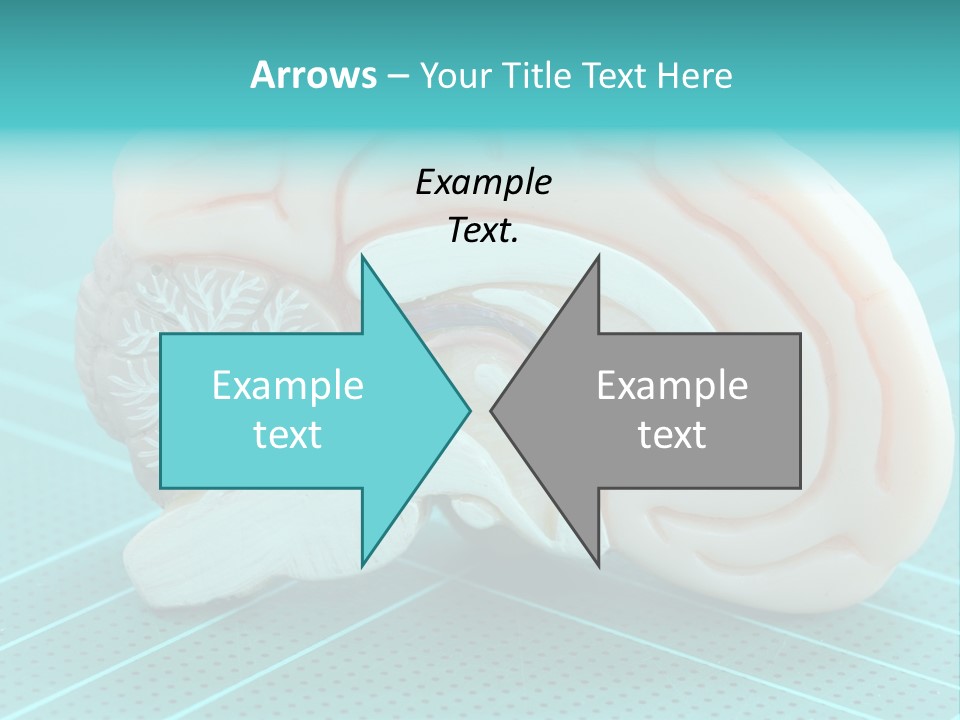 Arrows – Your Title Text Here

Example Text.

Example text

Example text